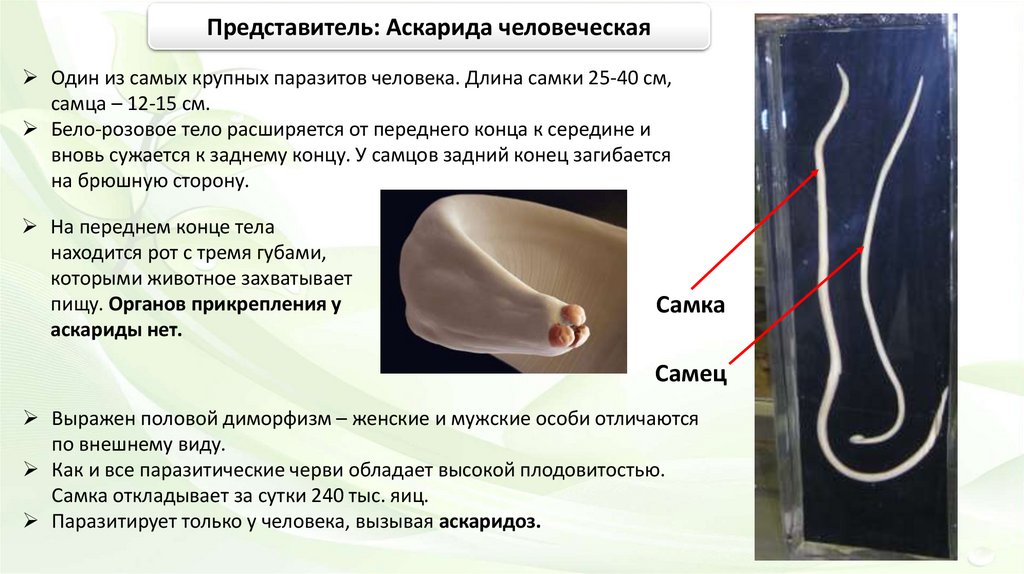 Представитель: Аскарида человеческая

➢ Один из самых крупных паразитов человека. Длина самки 25-40 см, самца – 12-15 см.
➢ Бело-розовое тело расширяется от переднего конца к середине и вновь сужается к заднему концу. У самцов задний конец загибается на брюшную сторону.

➢ На переднем конце тела находится рот с тремя губами, которыми животное захватывает пищу. Органов прикрепления у аскариды нет.

Самка

Самец

➢ Выражен половой диморфизм – женские и мужские особи отличаются по внешнему виду.
➢ Как и все паразитические черви обладает высокой плодовитостью. Самка откладывает за сутки 240 тыс. яиц.
➢ Паразитирует только у человека, вызывая аскаридоз.